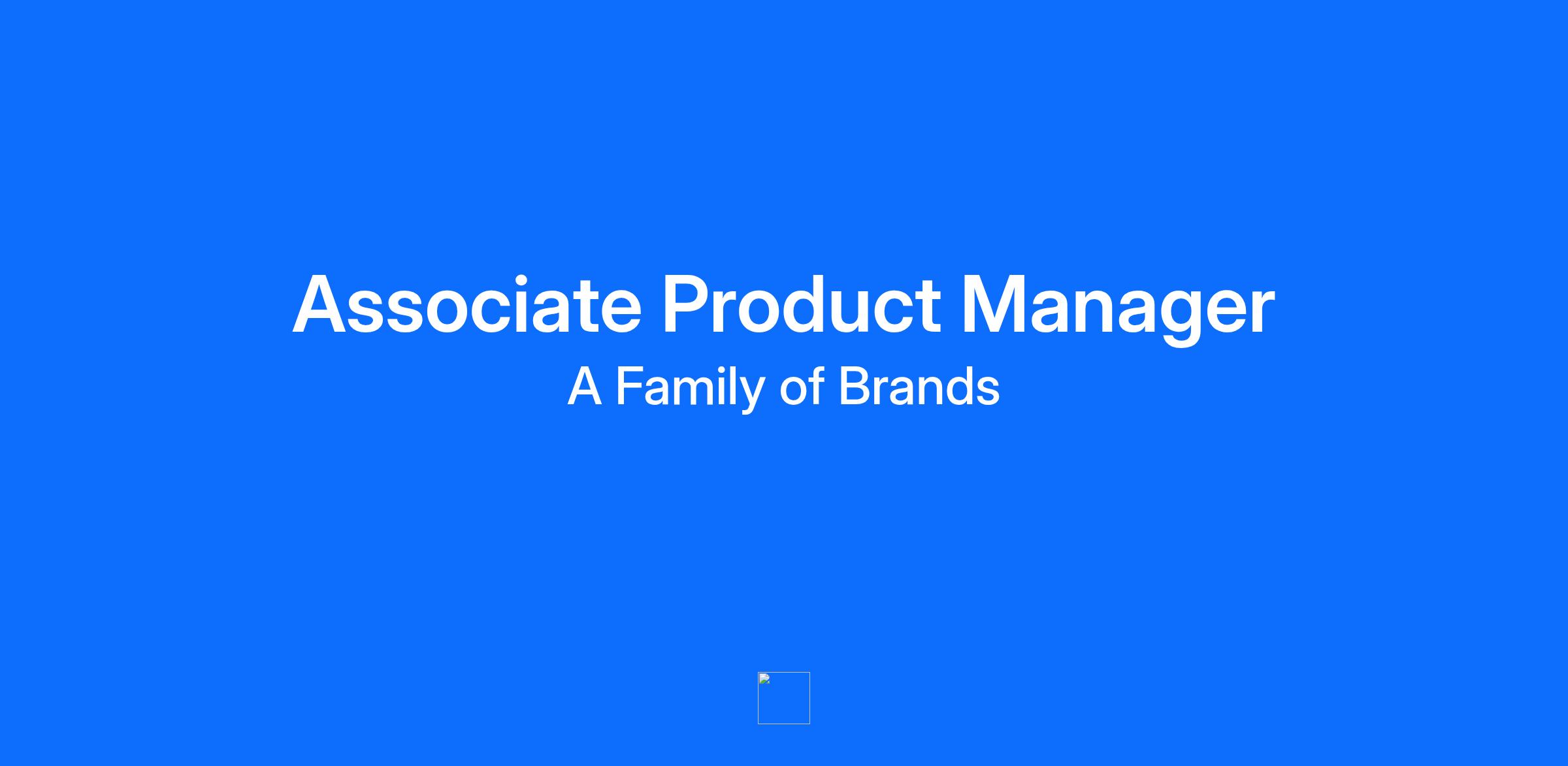 Associate Product Manager
A Family of Brands